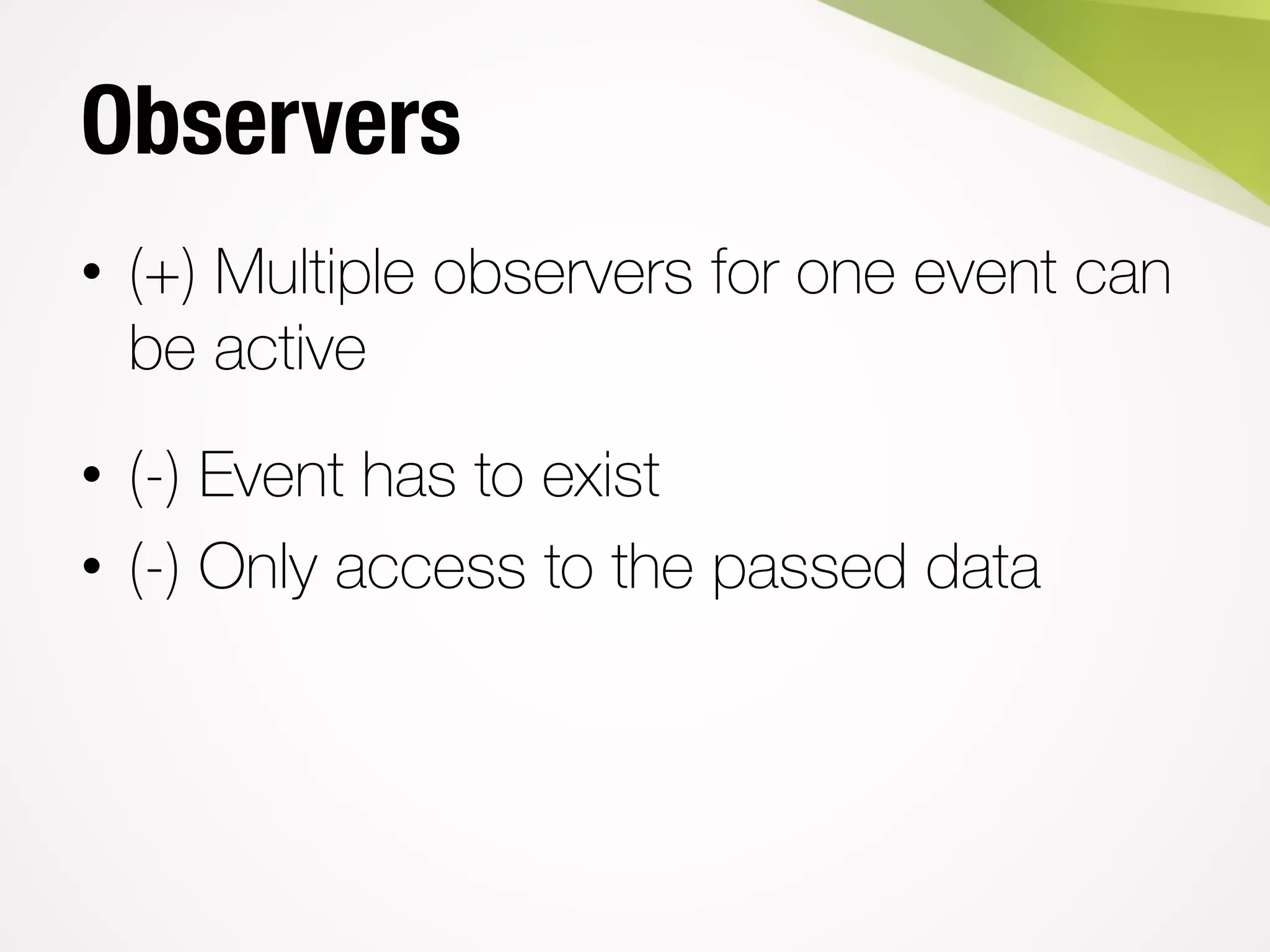 Observers

• (+) Multiple observers for one event can be active

• (-) Event has to exist
• (-) Only access to the passed data